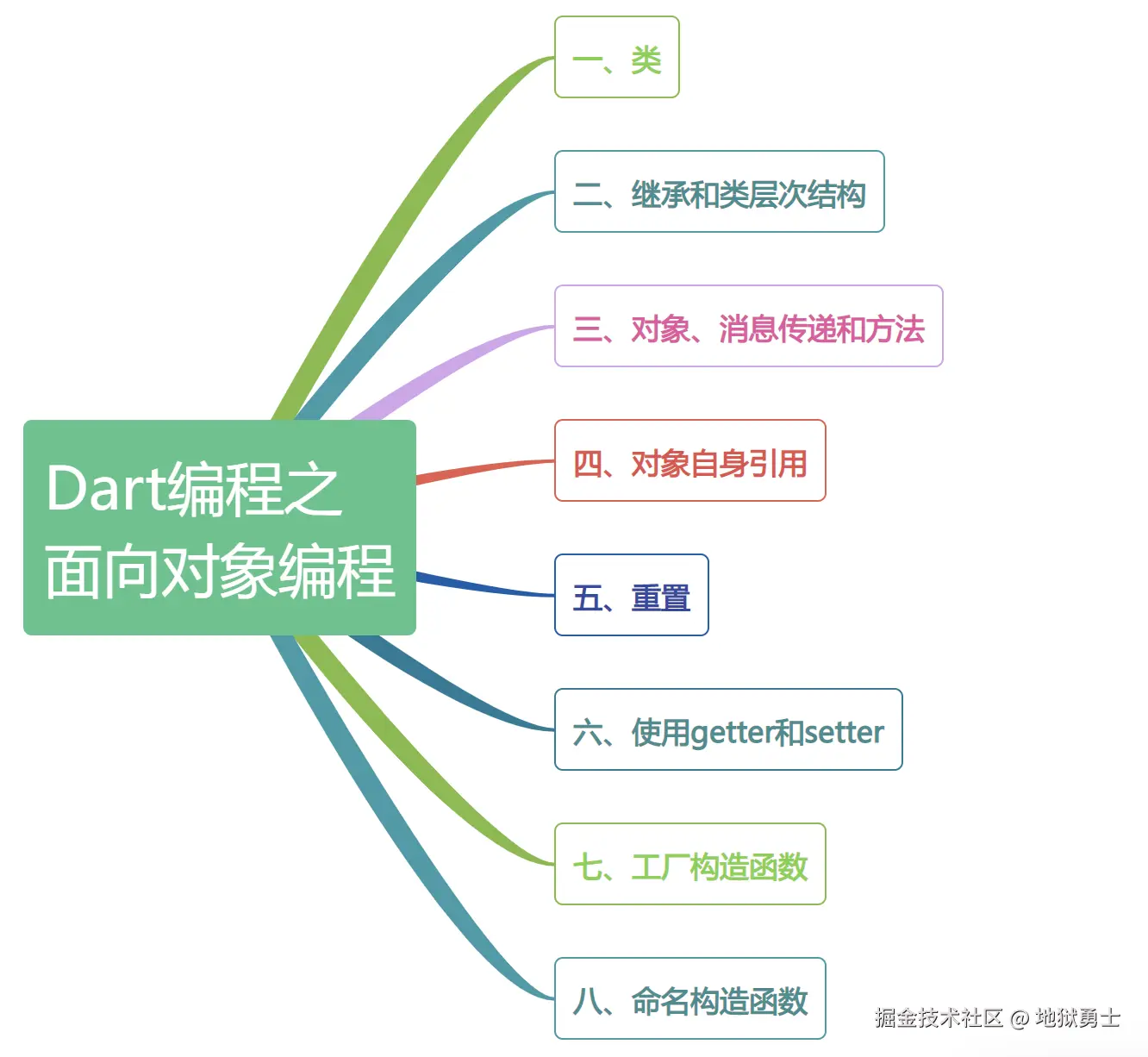 Dart编程之面向对象编程

一、类

二、继承和类层次结构

三、对象、消息传递和方法

四、对象自身引用

五、重置

六、使用getter和setter

七、工厂构造函数

八、命名构造函数

掘金技术社区 @ 地狱勇士